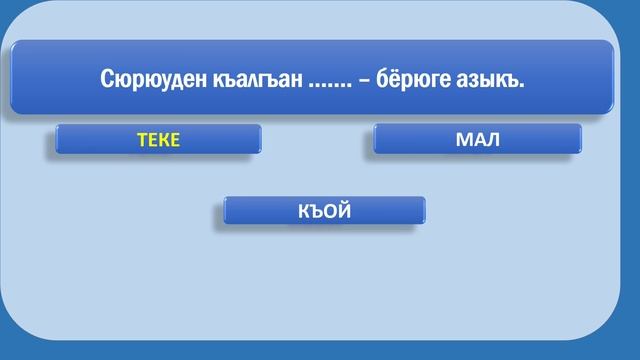 Сюрюуден къалгъан ....... – бёрюге азыкъ.

ТЕКЕ

МАЛ

КЪОЙ